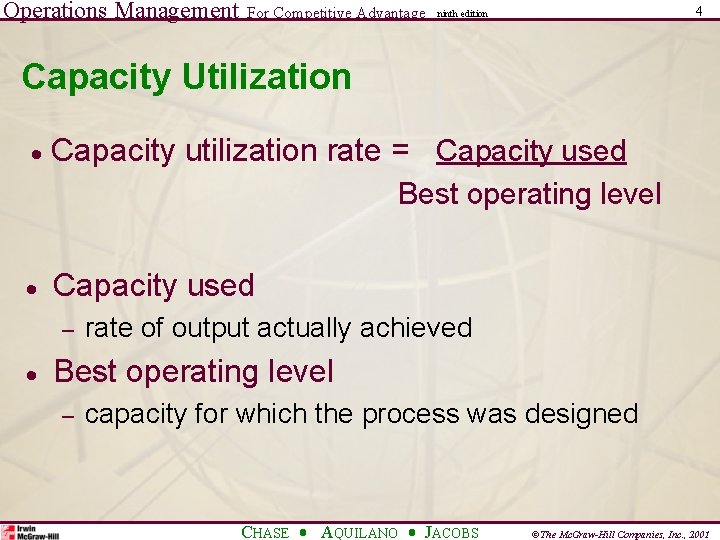 Operations Management For Competitive Advantage ninth edition 4

Capacity Utilization

• Capacity utilization rate = $\frac{\text{Capacity used}}{\text{Best operating level}}$

• Capacity used
– rate of output actually achieved

• Best operating level
– capacity for which the process was designed

Irwin McGraw-Hill

CHASE • AQUILANO • JACOBS

©The McGraw-Hill Companies, Inc., 2001